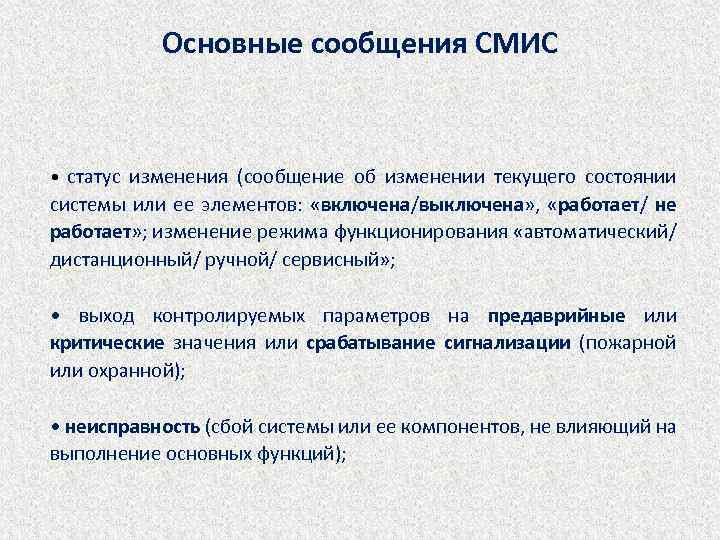 Основные сообщения СМИС

• статус изменения (сообщение об изменении текущего состоянии системы или ее элементов: «включена/выключена», «работает/ не работает»; изменение режима функционирования «автоматический/ дистанционный/ ручной/ сервисный»;

• выход контролируемых параметров на предаврийные или критические значения или срабатывание сигнализации (пожарной или охранной);

• неисправность (сбой системы или ее компонентов, не влияющий на выполнение основных функций);